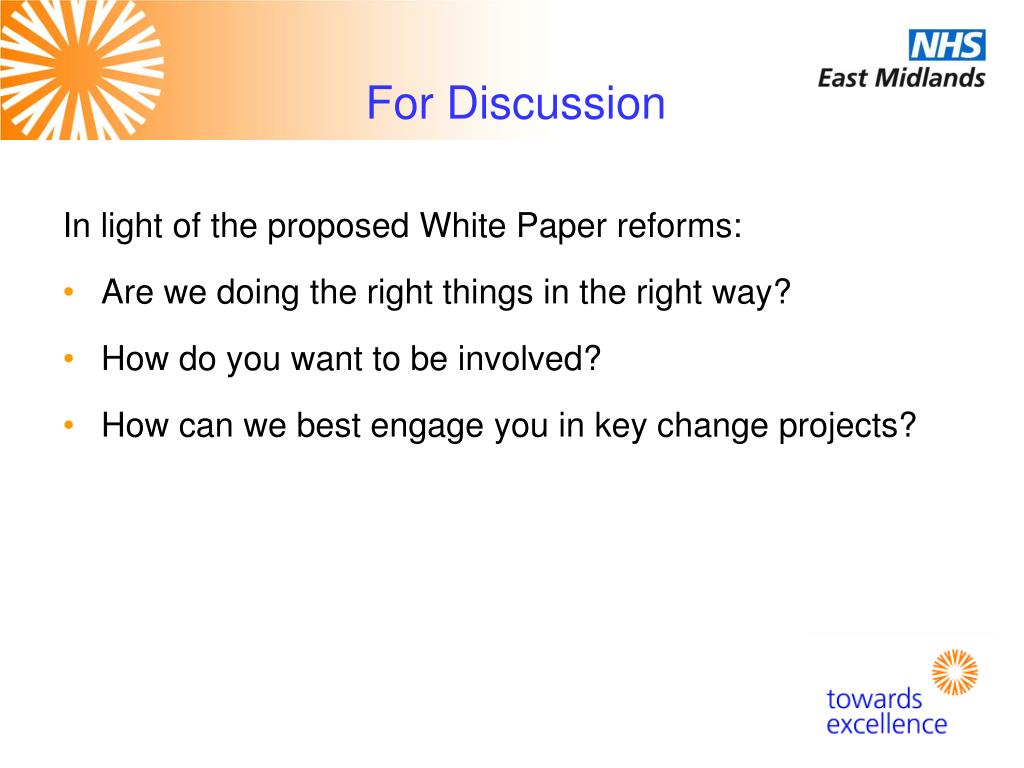 NHS
East Midlands

For Discussion

In light of the proposed White Paper reforms:

• Are we doing the right things in the right way?

• How do you want to be involved?

• How can we best engage you in key change projects?

towards
excellence